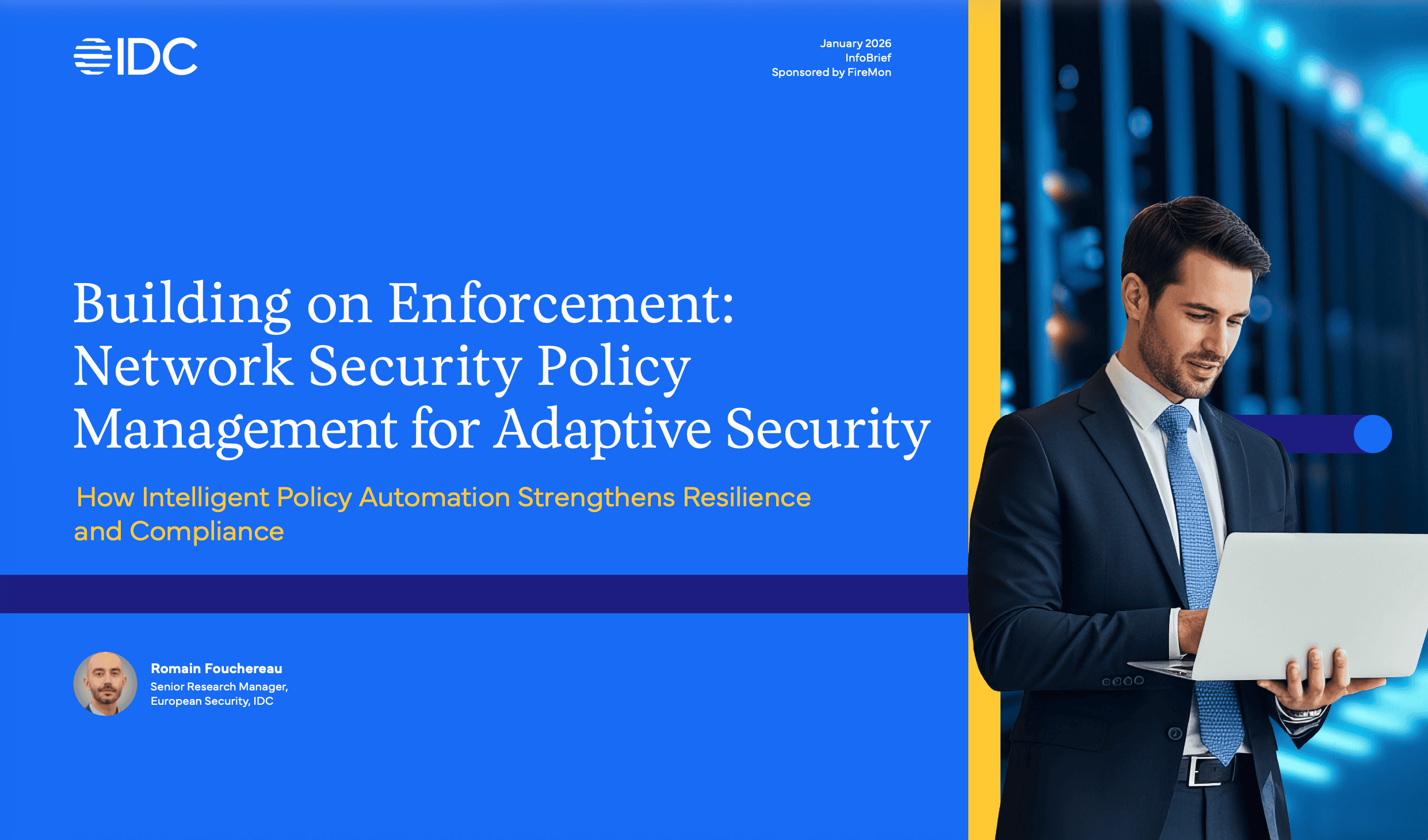 IDC

January 2026
InfoBrief
Sponsored by FireMon

Building on Enforcement: Network Security Policy Management for Adaptive Security

How Intelligent Policy Automation Strengthens Resilience and Compliance

Romain Fouchereau
Senior Research Manager, European Security, IDC